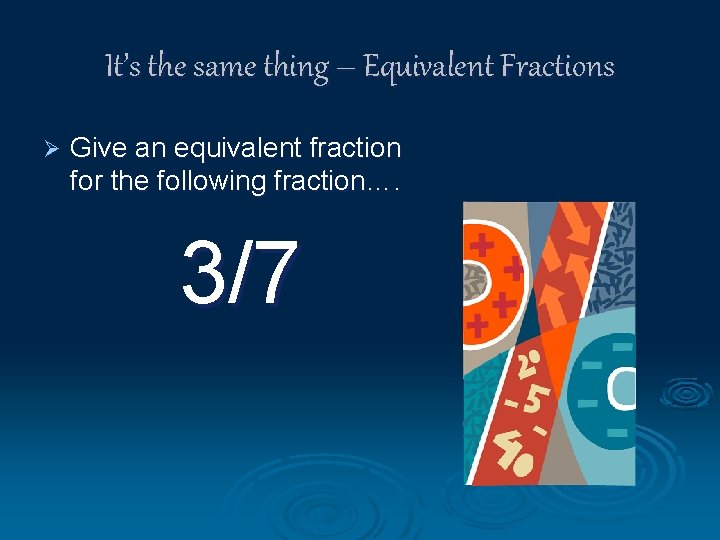 It's the same thing – Equivalent Fractions

➢ Give an equivalent fraction for the following fraction….

3/7